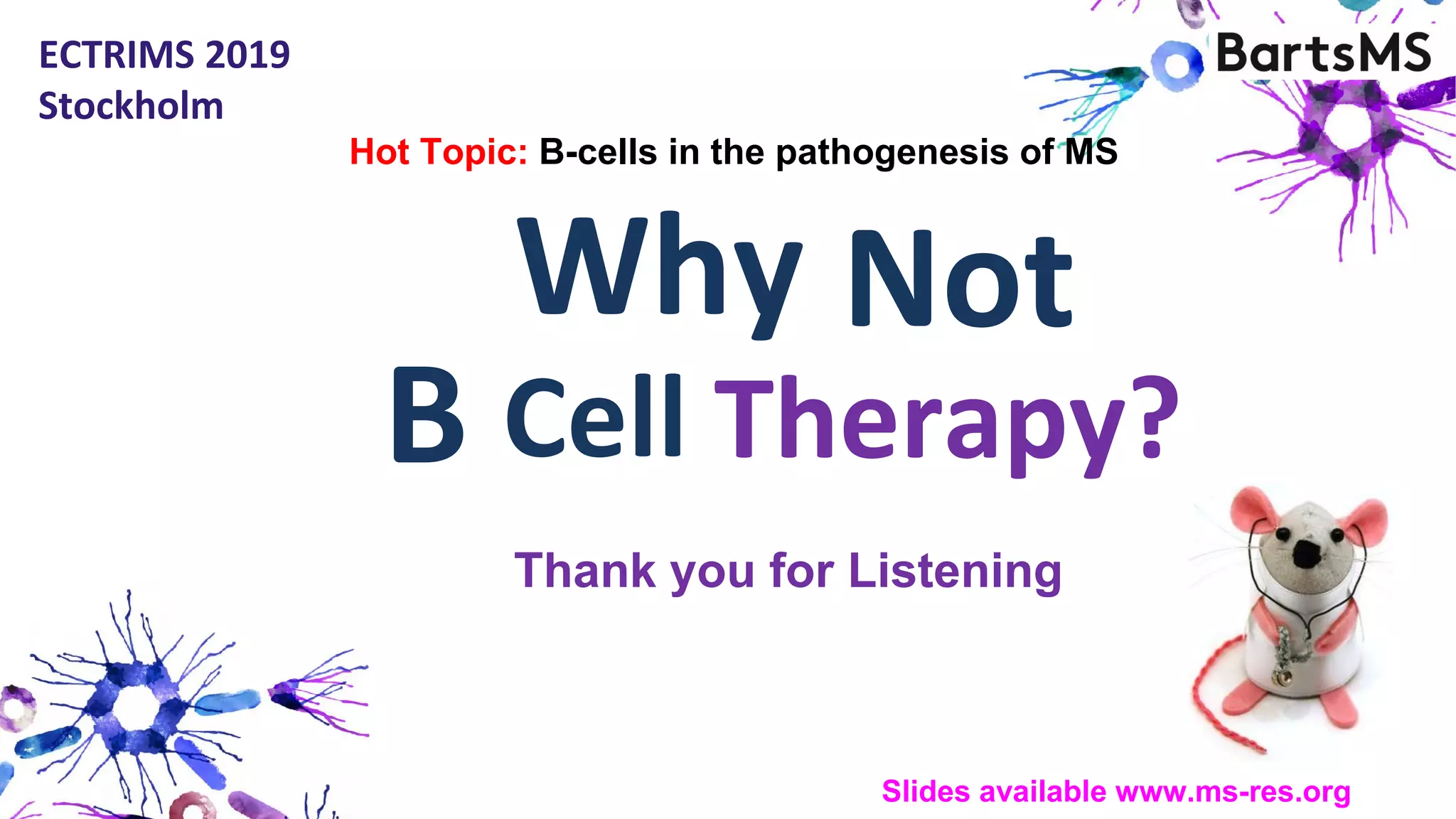 ECTRIMS 2019
Stockholm

BartsMS

Hot Topic: B-cells in the pathogenesis of MS

Why Not
B Cell Therapy?

Thank you for Listening

Slides available www.ms-res.org